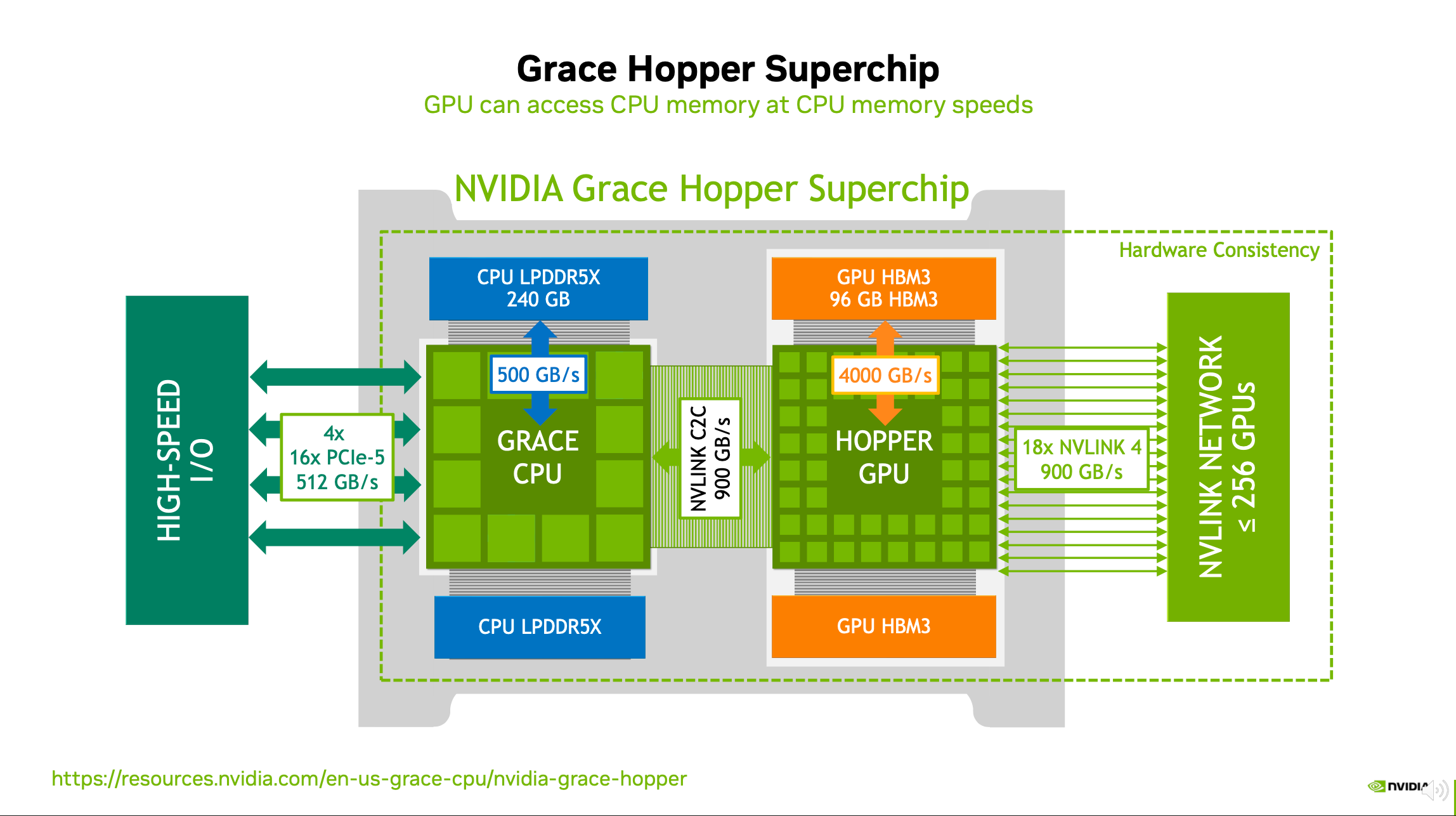 Grace Hopper Superchip
GPU can access CPU memory at CPU memory speeds

NVIDIA Grace Hopper Superchip

Hardware Consistency

HIGH-SPEED I/O

4x
16x PCIe-5
512 GB/s

CPU LPDDR5X
240 GB

500 GB/s

GRACE CPU

CPU LPDDR5X

NVLINK C2C
900 GB/s

GPU HBM3
96 GB HBM3

4000 GB/s

HOPPER GPU

GPU HBM3

18x NVLINK 4
900 GB/s

NVLINK NETWORK
≤ 256 GPUs

https://resources.nvidia.com/en-us-grace-cpu/nvidia-grace-hopper

NVIDIA